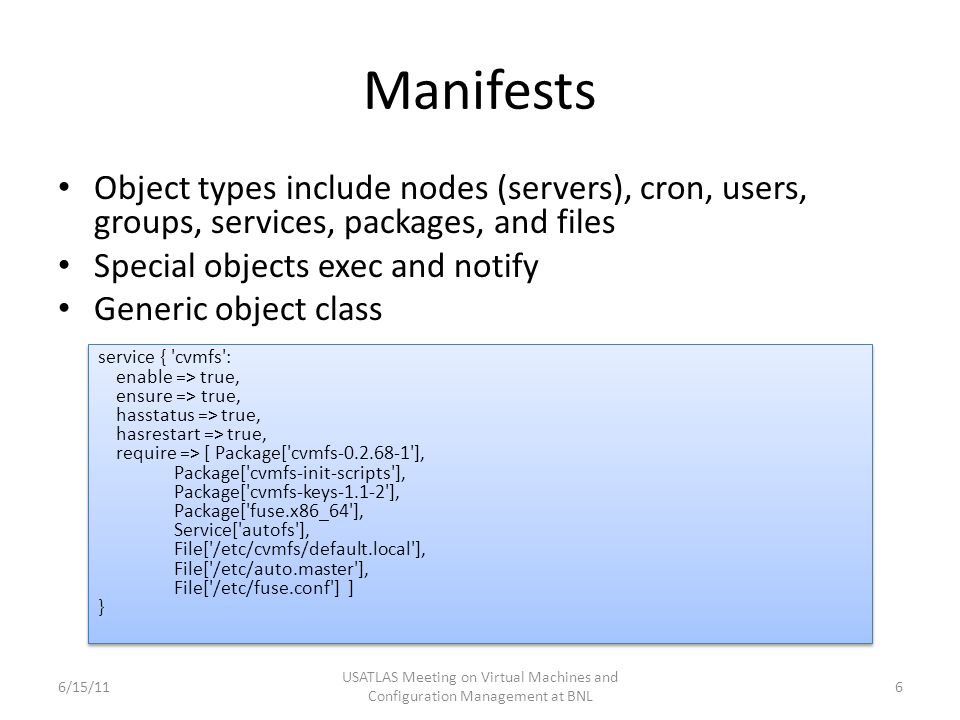 Manifests

• Object types include nodes (servers), cron, users, groups, services, packages, and files
• Special objects exec and notify
• Generic object class

service { 'cvmfs':
enable => true,
ensure => true,
hasstatus => true,
hasrestart => true,
require => [ Package['cvmfs-0.2.68-1'],
Package['cvmfs-init-scripts'],
Package['cvmfs-keys-1.1-2'],
Package['fuse.x86_64'],
Service['autofs'],
File['/etc/cvmfs/default.local'],
File['/etc/auto.master'],
File['/etc/fuse.conf'] ]
}

6/15/11

USATLAS Meeting on Virtual Machines and Configuration Management at BNL

6